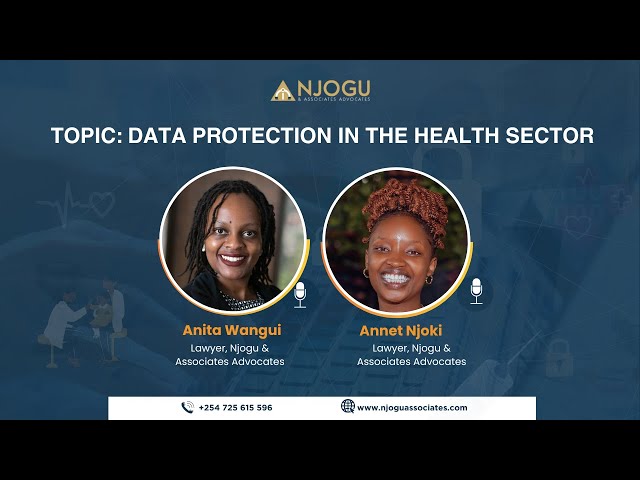 NJOGU
& ASSOCIATES ADVOCATES

TOPIC: DATA PROTECTION IN THE HEALTH SECTOR

Anita Wangui
Lawyer, Njogu & Associates Advocates

Annet Njoki
Lawyer, Njogu & Associates Advocates

+254 725 615 596

www.njoguassociates.com